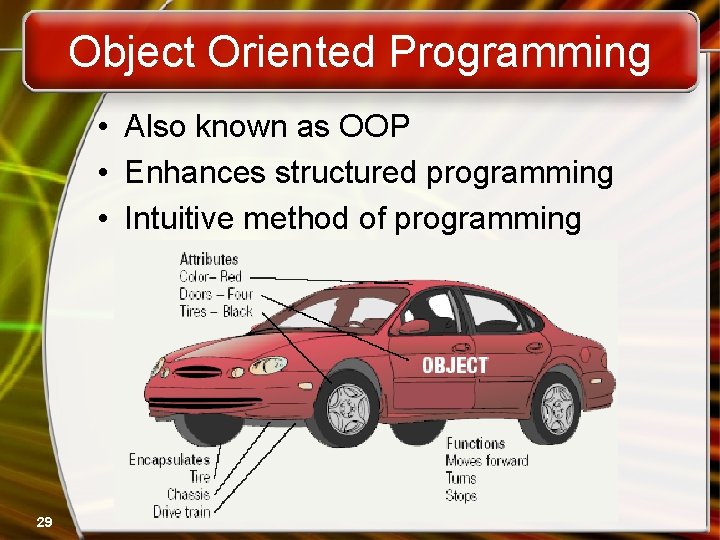 Object Oriented Programming

• Also known as OOP
• Enhances structured programming
• Intuitive method of programming

Attributes
Color– Red
Doors – Four
Tires – Black

OBJECT

Encapsulates
Tire
Chassis
Drive train

Functions
Moves forward
Turns
Stops

29